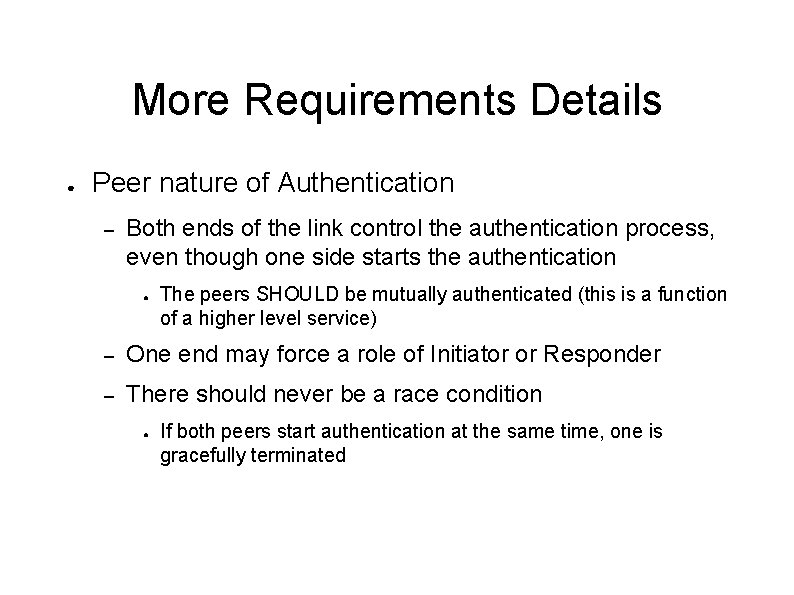 More Requirements Details

● Peer nature of Authentication

– Both ends of the link control the authentication process, even though one side starts the authentication

● The peers SHOULD be mutually authenticated (this is a function of a higher level service)

– One end may force a role of Initiator or Responder

– There should never be a race condition

● If both peers start authentication at the same time, one is gracefully terminated